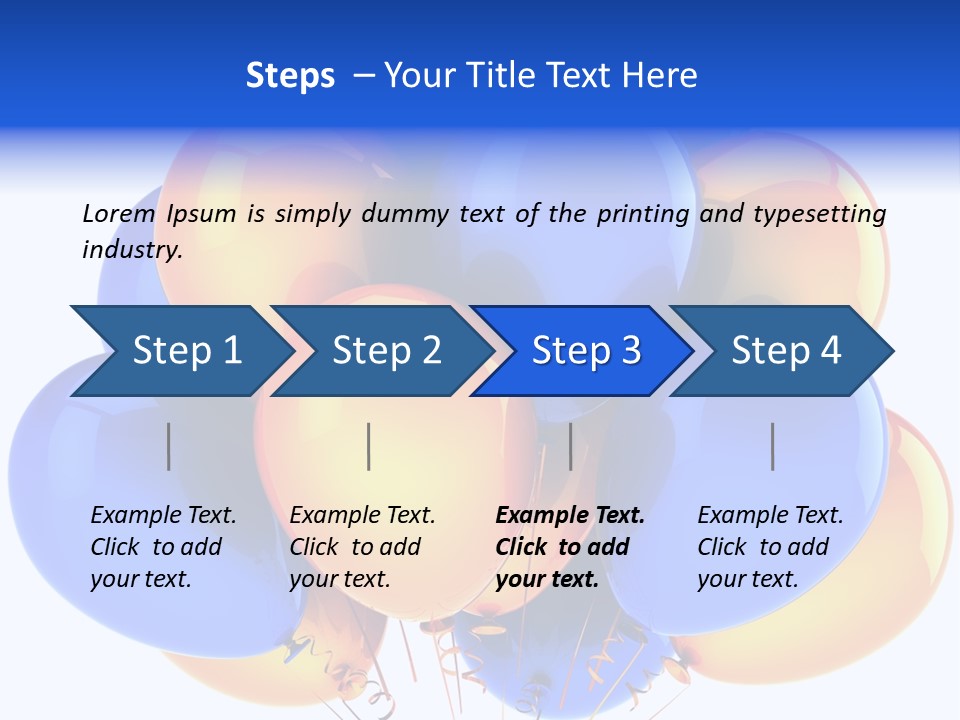 Steps – Your Title Text Here

Lorem Ipsum is simply dummy text of the printing and typesetting industry.

Step 1

Step 2

Step 3

Step 4

Example Text. Click to add your text.

Example Text. Click to add your text.

Example Text. Click to add your text.

Example Text. Click to add your text.